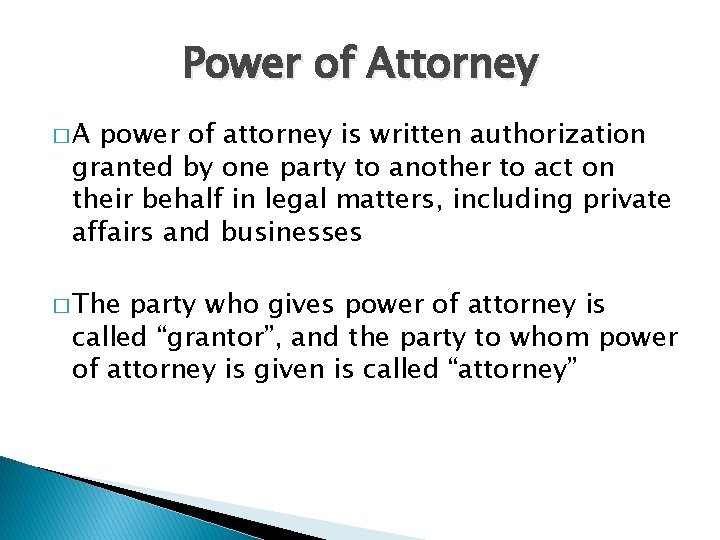 Power of Attorney

□ A power of attorney is written authorization granted by one party to another to act on their behalf in legal matters, including private affairs and businesses

□ The party who gives power of attorney is called “grantor”, and the party to whom power of attorney is given is called “attorney”